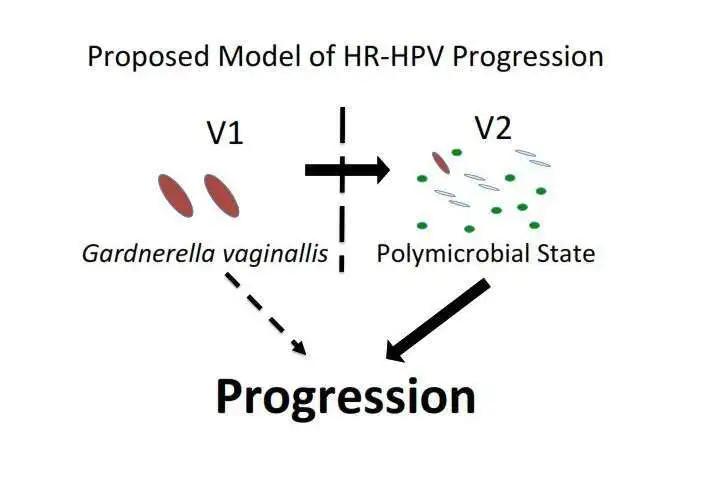 Proposed Model of HR-HPV Progression

V1

V2

Gardnerella vaginallis

Polymicrobial State

Progression